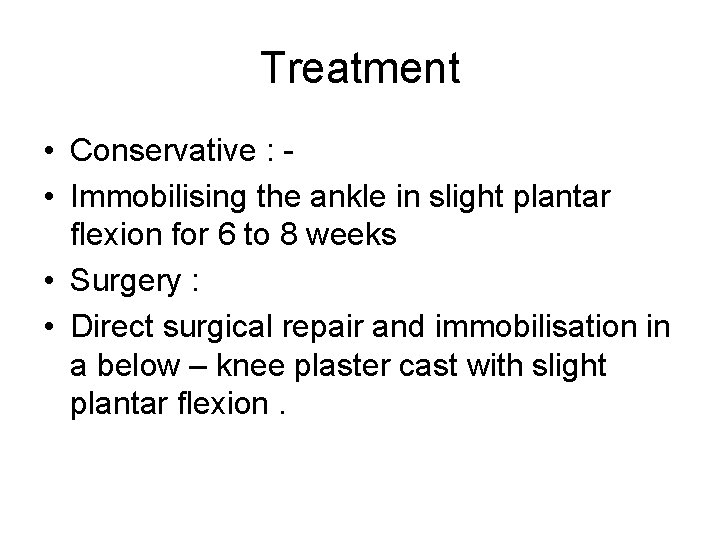 Treatment

• Conservative : -
• Immobilising the ankle in slight plantar flexion for 6 to 8 weeks
• Surgery :
• Direct surgical repair and immobilisation in a below – knee plaster cast with slight plantar flexion .